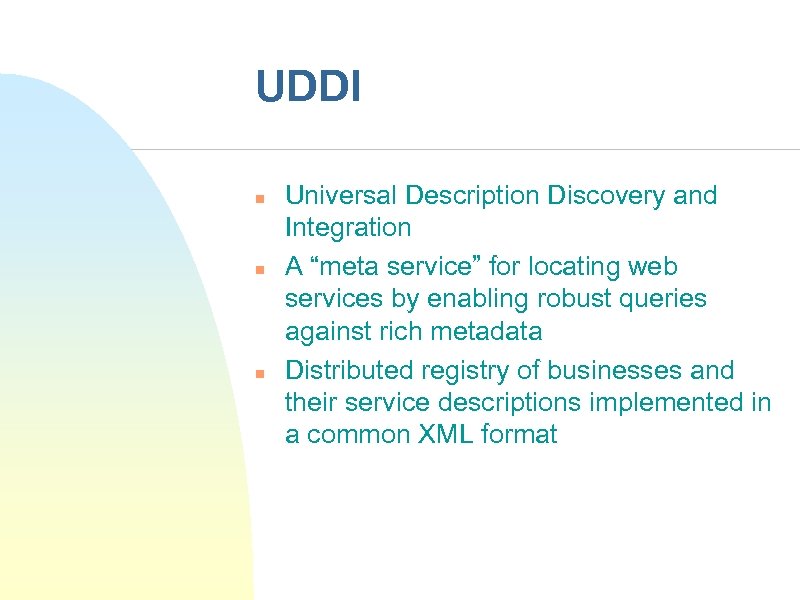 UDDI

- Universal Description Discovery and Integration
- A “meta service” for locating web services by enabling robust queries against rich metadata
- Distributed registry of businesses and their service descriptions implemented in a common XML format